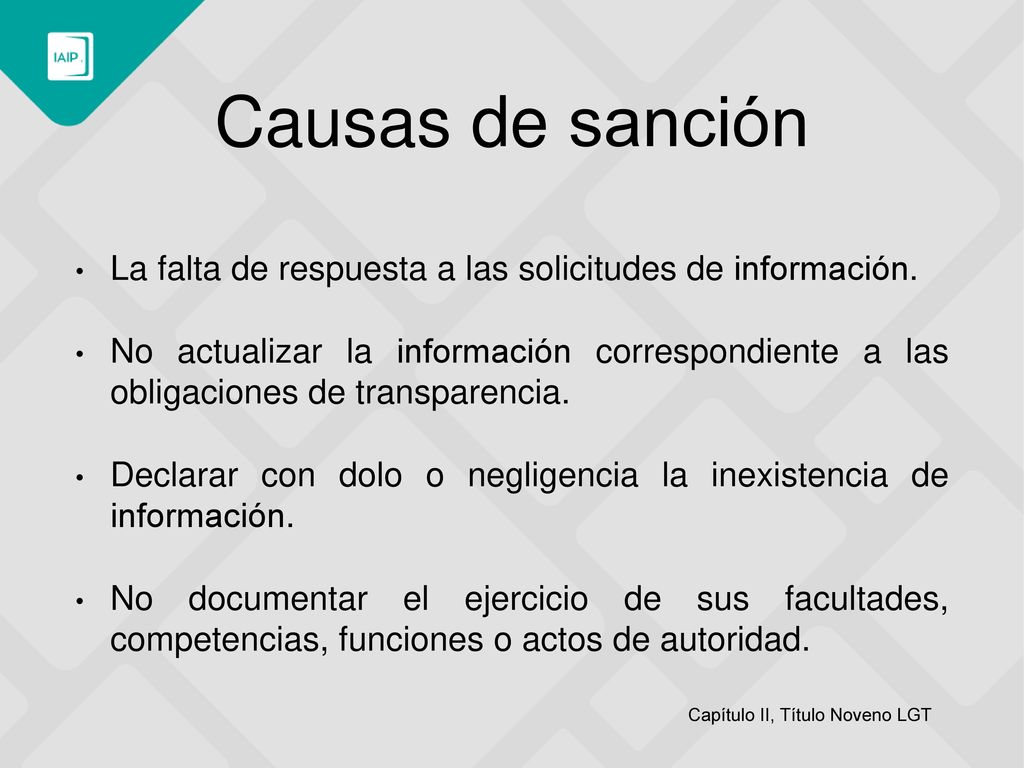 IAIP

Causas de sanción

• La falta de respuesta a las solicitudes de información.

• No actualizar la información correspondiente a las obligaciones de transparencia.

• Declarar con dolo o negligencia la inexistencia de información.

• No documentar el ejercicio de sus facultades, competencias, funciones o actos de autoridad.

Capítulo II, Título Noveno LGT